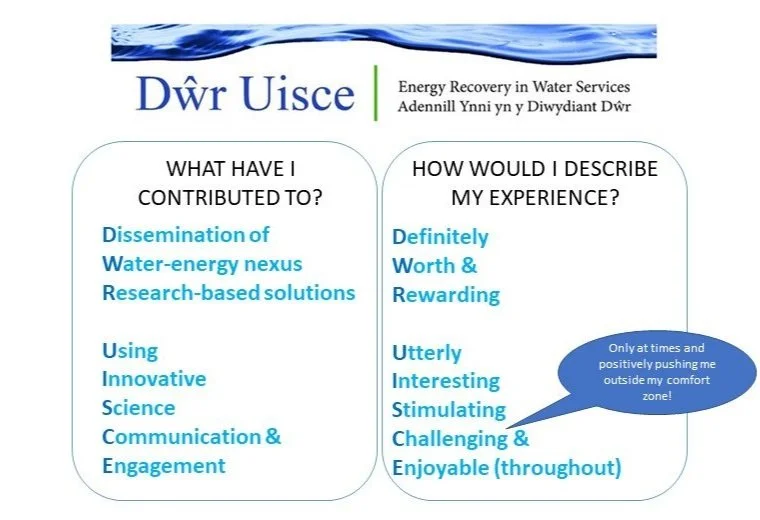 Dŵr Uisce

Energy Recovery in Water Services
Adennill Ynni yn y Diwydiant Dŵr

WHAT HAVE I CONTRIBUTED TO?

Dissemination of
Water-energy nexus
Research-based solutions

Using
Innovative
Science
Communication &
Engagement

HOW WOULD I DESCRIBE MY EXPERIENCE?

Definitely
Worth &
Rewarding

Utterly
Interesting
Stimulating
Challenging &
Enjoyable (throughout)

Only at times and positively pushing me outside my comfort zone!